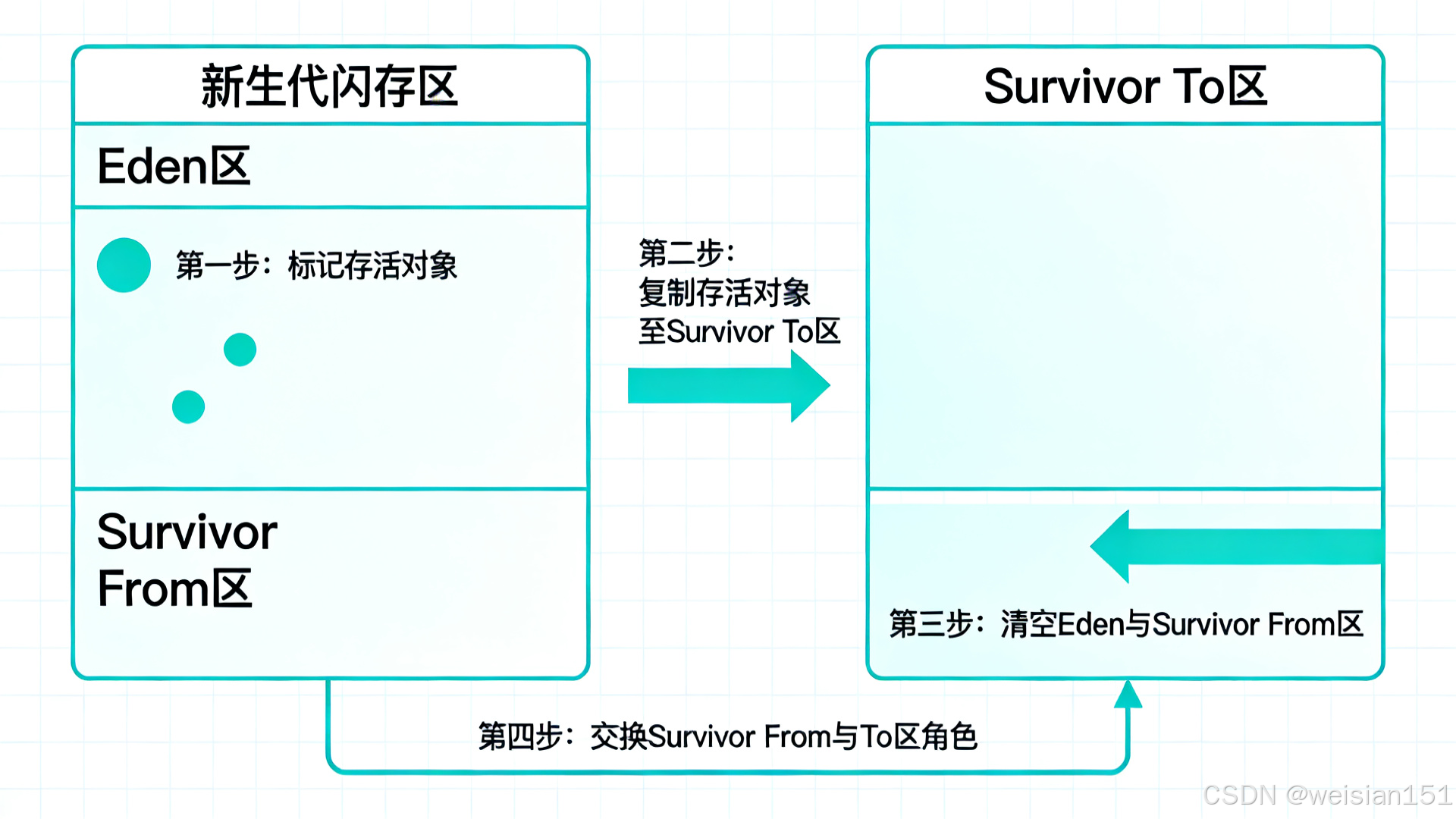 新生代闪存区

Eden区

第一步：标记存活对象

Survivor From区

第二步：
复制存活对象
至Survivor To区

Survivor To区

第三步：清空Eden与Survivor From区

第四步：交换Survivor From与To区角色

CSDN @weisian151